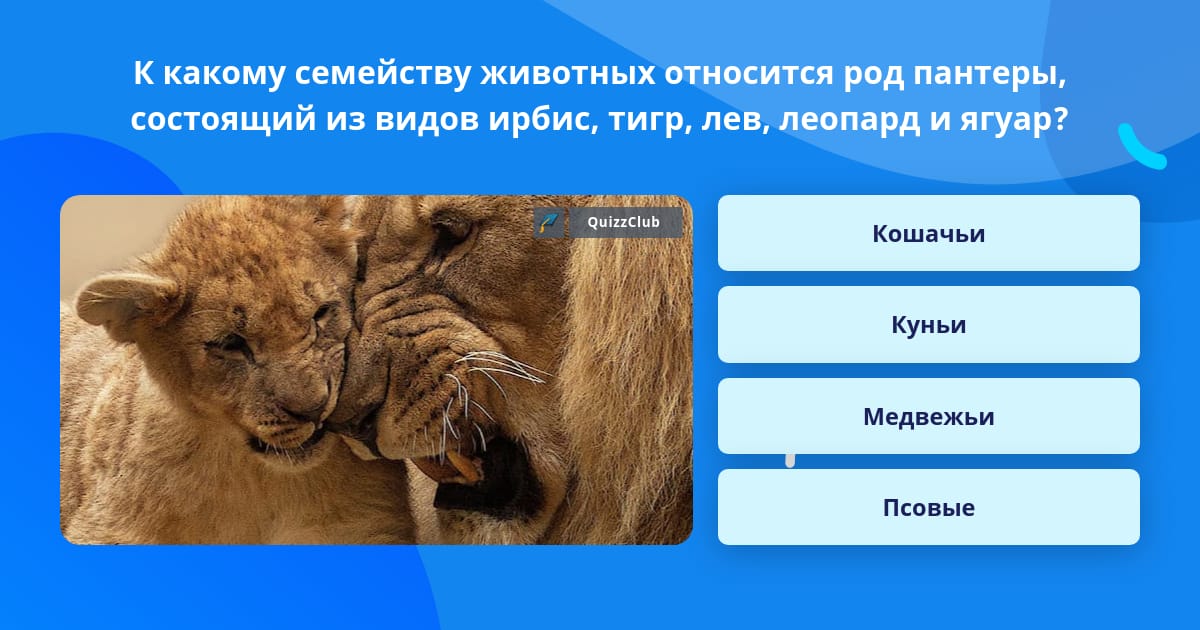 К какому семейству животных относится род пантеры, состоящий из видов ирбис, тигр, лев, леопард и ягуар?

QuizzClub

Кошачьи

Куньи

Медвежьи

Псовые